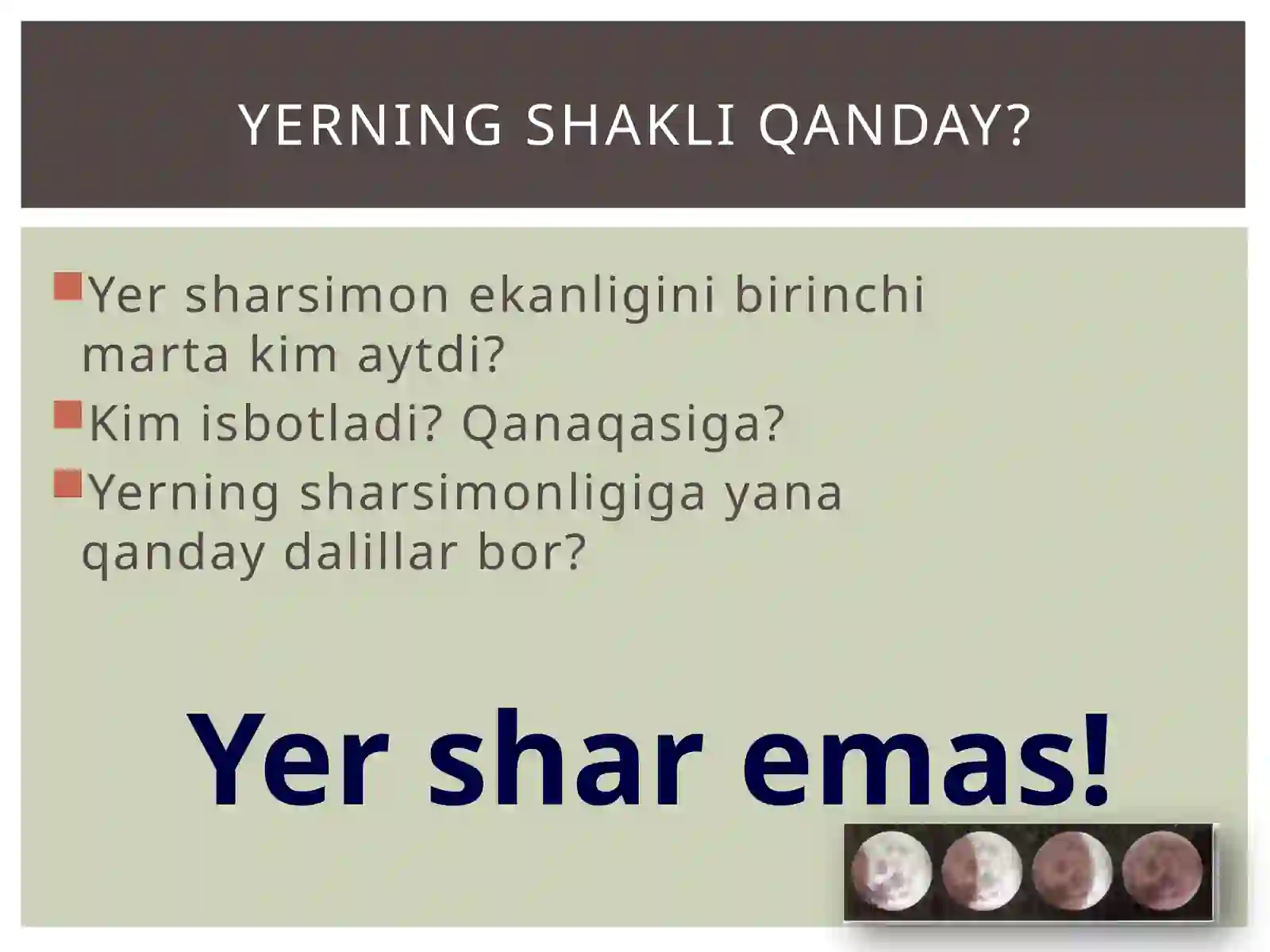 YERNING SHAKLI QANDAY?

Yer sharsimon ekanligini birinchi marta kim aytdi?

Kim isbotladi? Qanaqasiga?

Yerning sharsimonligiga yana qanday dalillar bor?

Yer shar emas!